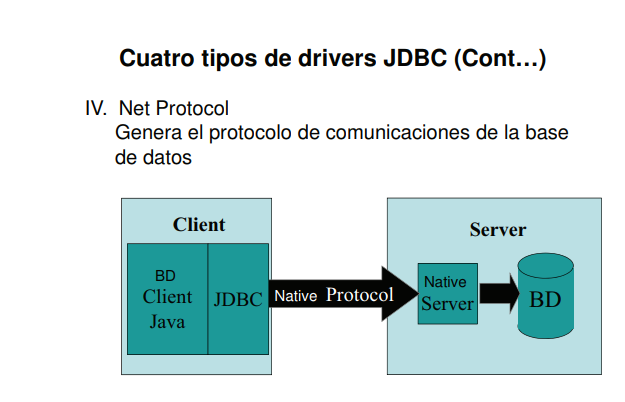 Cuatro tipos de drivers JDBC (Cont…)

IV. Net Protocol
Genera el protocolo de comunicaciones de la base de datos

Client

BD
Client
Java

JDBC

Native Protocol

Server

Native
Server

BD